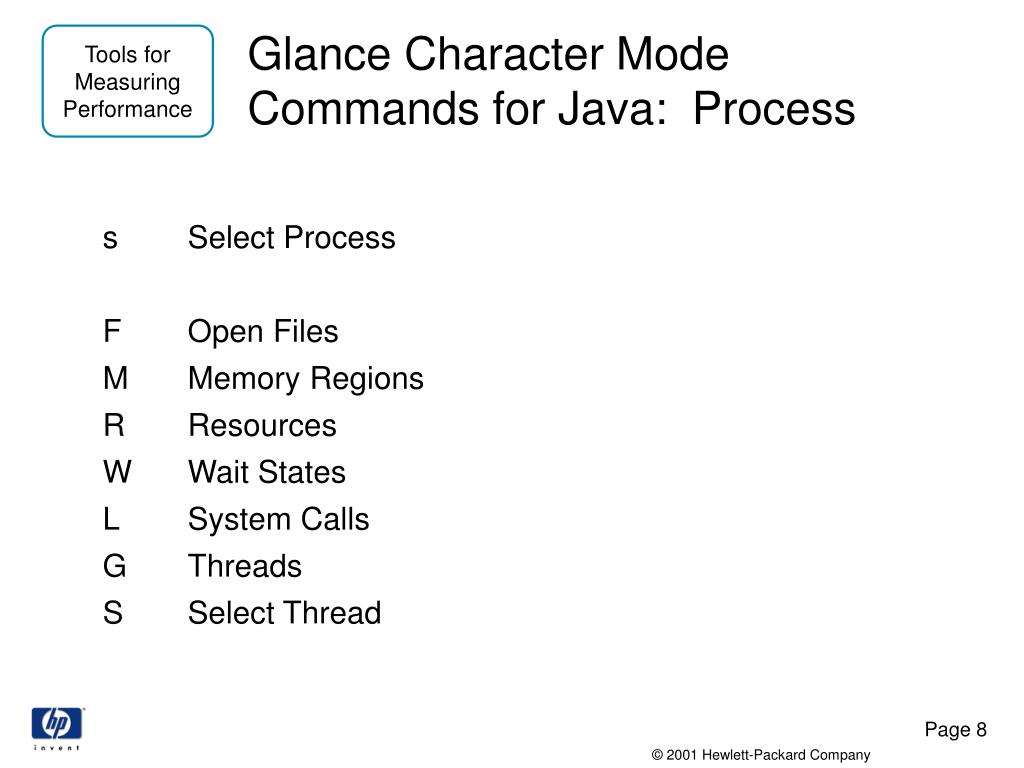 Tools for Measuring Performance

Glance Character Mode Commands for Java: Process

s Select Process

F Open Files
M Memory Regions
R Resources
W Wait States
L System Calls
G Threads
S Select Thread

hp
invent

Page 8

© 2001 Hewlett-Packard Company